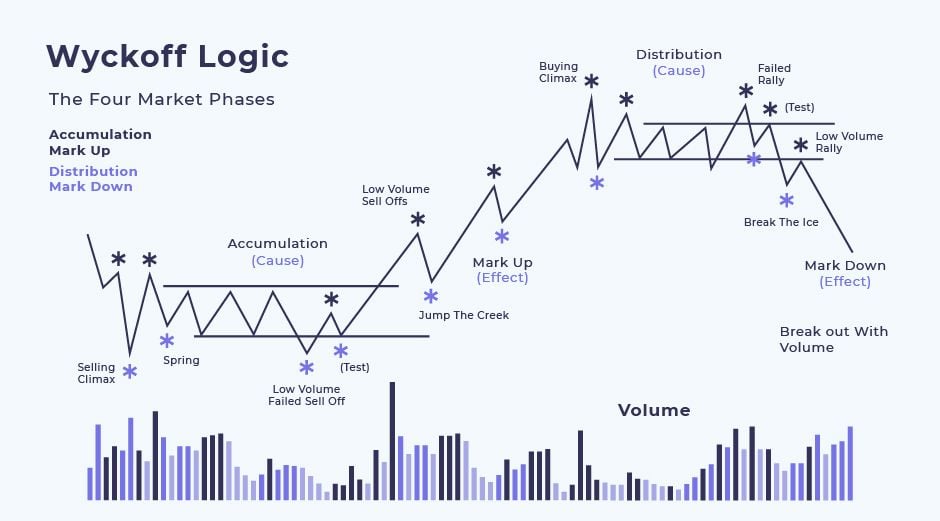 Wyckoff Logic

The Four Market Phases

Accumulation
Mark Up
Distribution
Mark Down

Selling Climax

Spring

Accumulation
(Cause)

Low Volume Failed Sell Off

(Test)

Low Volume Sell Offs

Jump The Creek

Mark Up
(Effect)

Buying Climax

Distribution
(Cause)

Failed Rally

(Test)

Low Volume Rally

Break The Ice

Mark Down
(Effect)

Break out With Volume

Volume